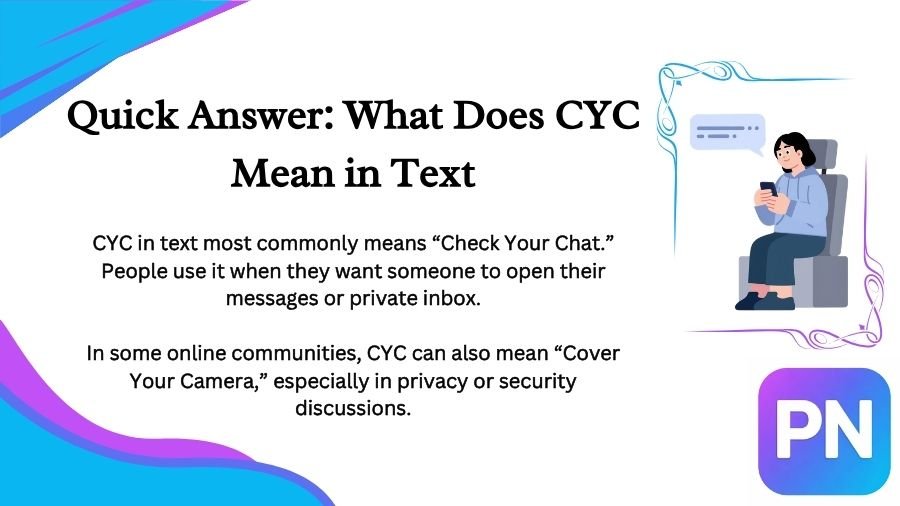 Quick Answer: What Does CYC Mean in Text

CYC in text most commonly means “Check Your Chat.” People use it when they want someone to open their messages or private inbox.

In some online communities, CYC can also mean “Cover Your Camera,” especially in privacy or security discussions.

PN